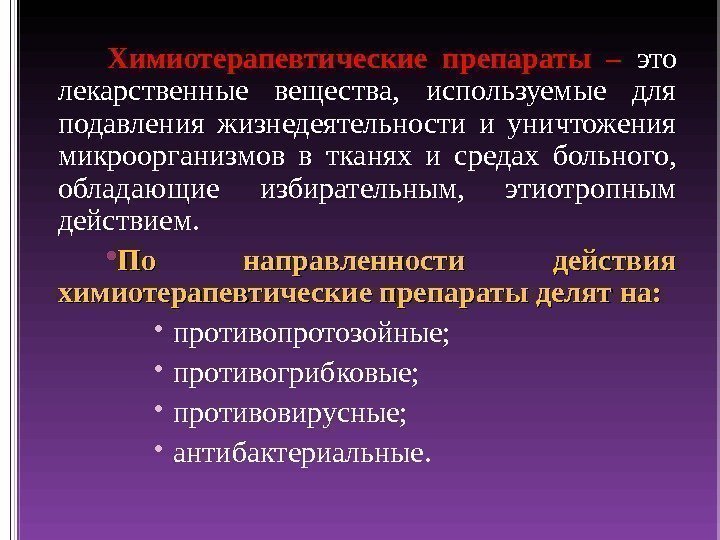 Химиотерапевтические препараты – это лекарственные вещества, используемые для подавления жизнедеятельности и уничтожения микроорганизмов в тканях и средах больного, обладающие избирательным, этиотропным действием.

• По направленности действия химиотерапевтические препараты делят на:

• противопротозойные;
• противогрибковые;
• противовирусные;
• антибактериальные.